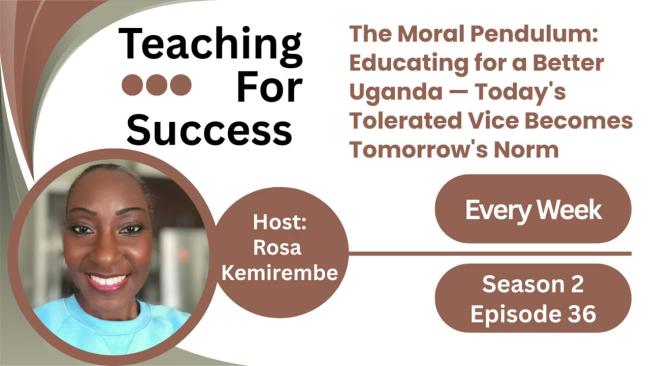 Teaching For Success

The Moral Pendulum: Educating for a Better Uganda — Today's Tolerated Vice Becomes Tomorrow's Norm

Host: Rosa Kemirembe

Every Week

Season 2 Episode 36